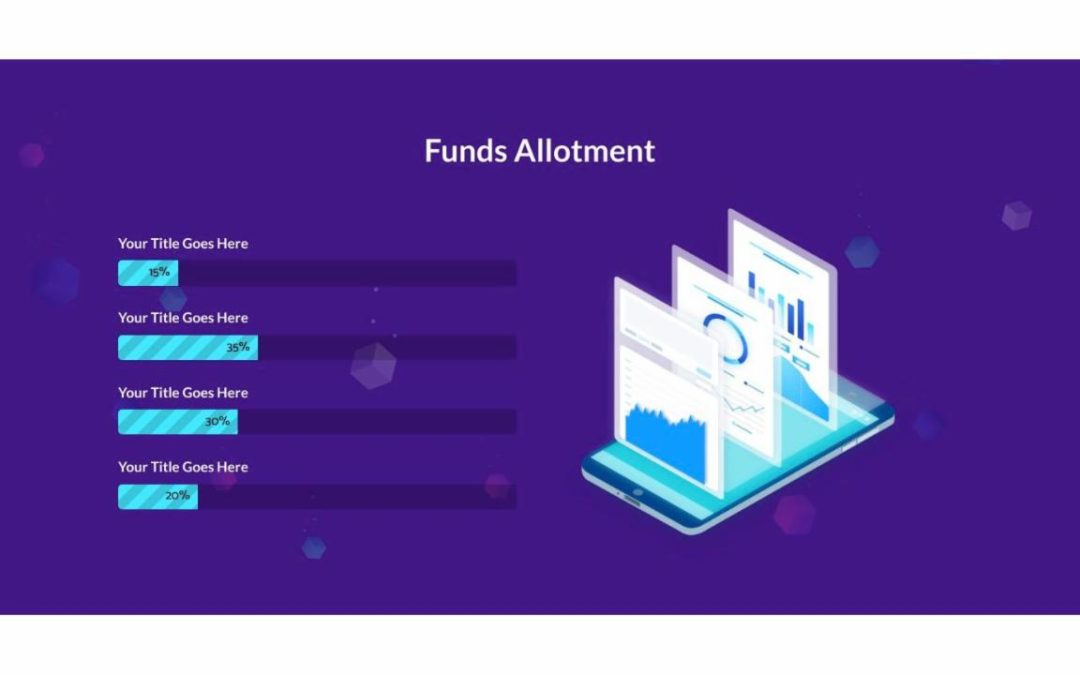 Funds Allotment

Your Title Goes Here

15%

Your Title Goes Here

35%

Your Title Goes Here

30%

Your Title Goes Here

20%